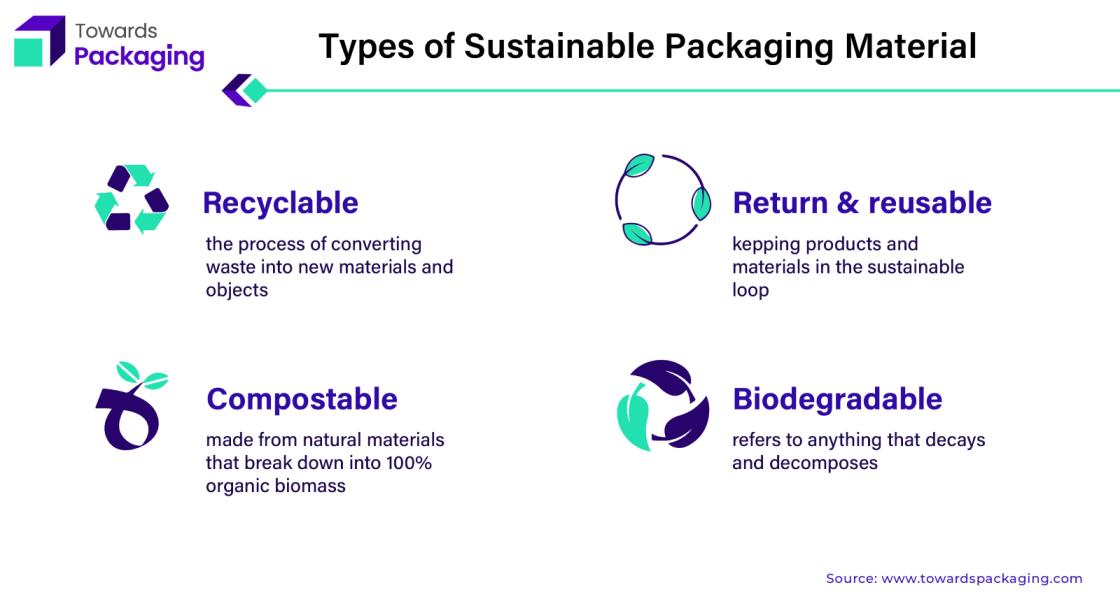 Towards Packaging

Types of Sustainable Packaging Material

Recyclable
the process of converting waste into new materials and objects

Return & reusable
kepping products and materials in the sustainable loop

Compostable
made from natural materials that break down into 100% organic biomass

Biodegradable
refers to anything that decays and decomposes

Source: www.towardspackaging.com